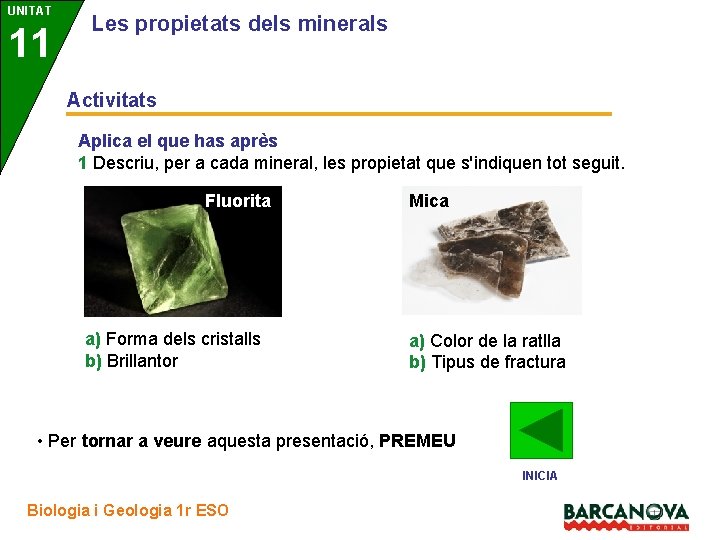 UNITAT
11

Les propietats dels minerals

Activitats

Aplica el que has après
1 Descriu, per a cada mineral, les propietat que s'indiquen tot seguit.

Fluorita

a) Forma dels cristalls
b) Brillantor

Mica

a) Color de la ratlla
b) Tipus de fractura

• Per tornar a veure aquesta presentació, PREMEU

INICIA

Biologia i Geologia 1r ESO

BARCANOVA
EDITORIAL